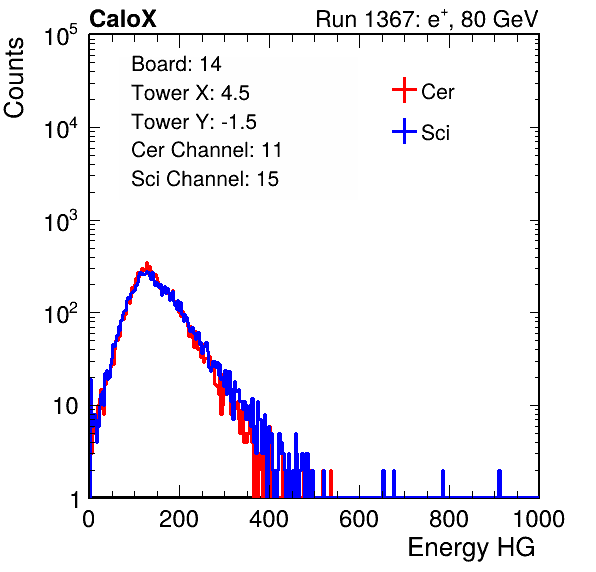 CaloX

Run 1367: $e^{+}$, 80 GeV

Counts

$10^5$

$10^4$

$10^3$

$10^2$

10

1

Board: 14
Tower X: 4.5
Tower Y: -1.5
Cer Channel: 11
Sci Channel: 15

Cer
Sci

0 200 400 600 800 1000

Energy HG